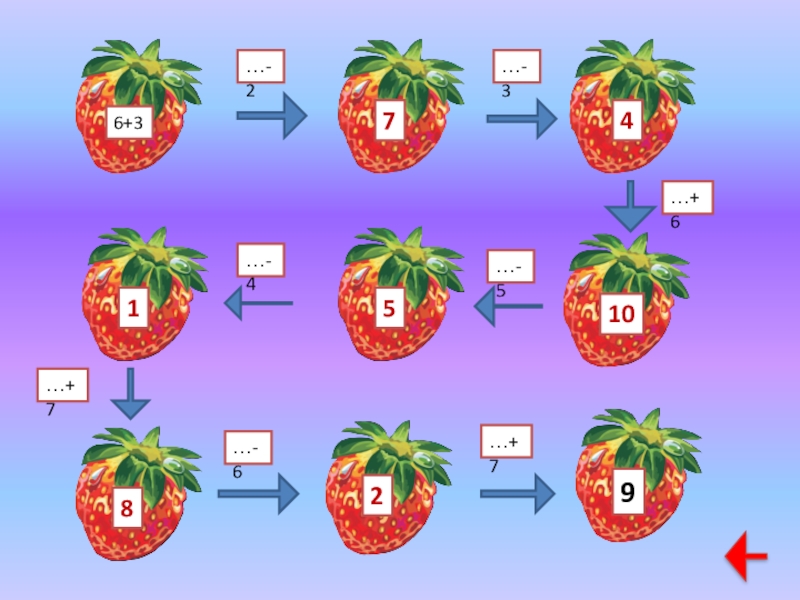 6+3

…-
2

7

…-
3

4

…+
6

10

…-
5

5

…-
4

1

…+
7

8

…-
6

2

…+
7

9